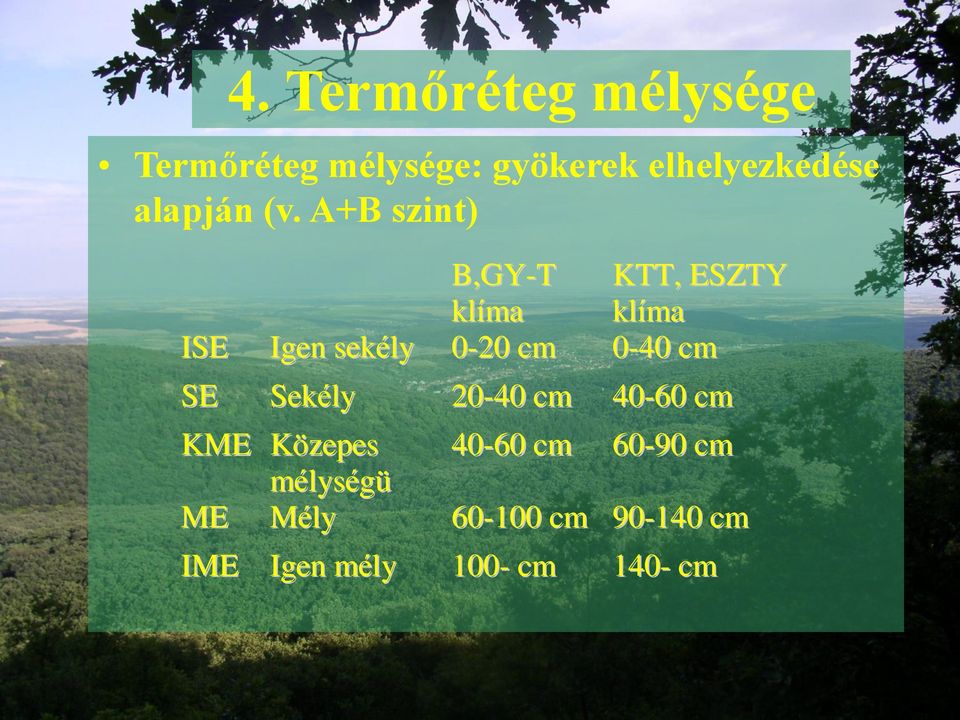 4. Termőréteg mélysége

• Termőréteg mélysége: gyökerek elhelyezkedése alapján (v. A+B szint)

| | | B,GY-T klíma | KTT, ESZTY klíma |
|---|---|---|---|
| ISE | Igen sekély | 0-20 cm | 0-40 cm |
| SE | Sekély | 20-40 cm | 40-60 cm |
| KME | Közepes mélységü | 40-60 cm | 60-90 cm |
| ME | Mély | 60-100 cm | 90-140 cm |
| IME | Igen mély | 100- cm | 140- cm |